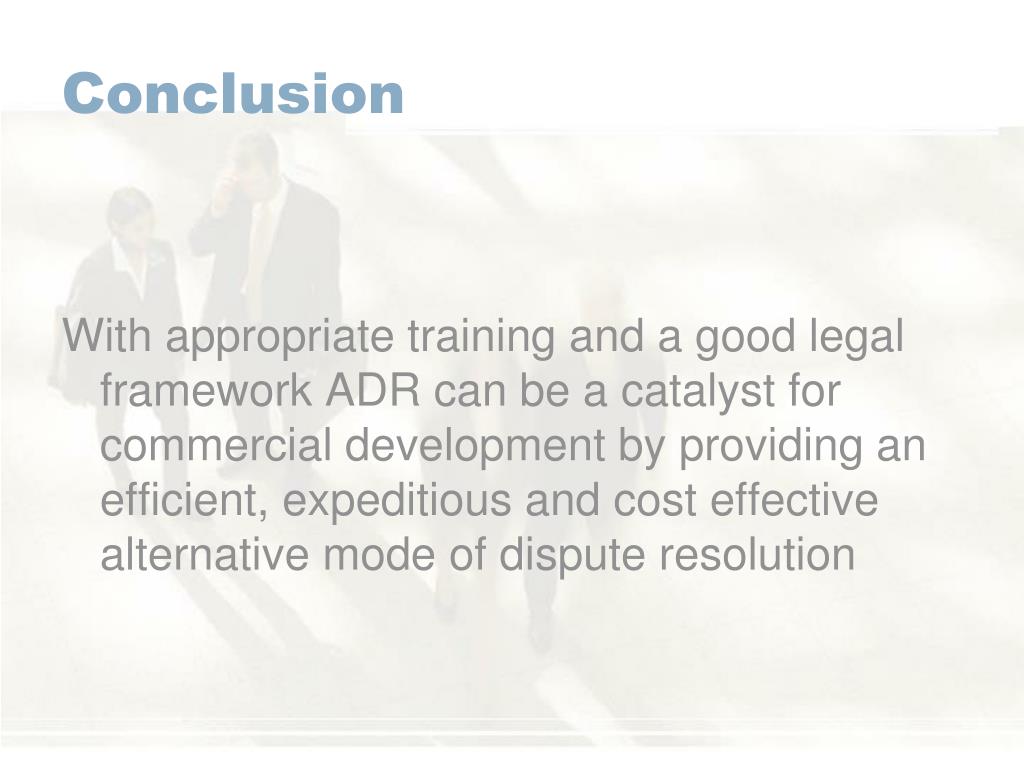 Conclusion

With appropriate training and a good legal framework ADR can be a catalyst for commercial development by providing an efficient, expeditious and cost effective alternative mode of dispute resolution